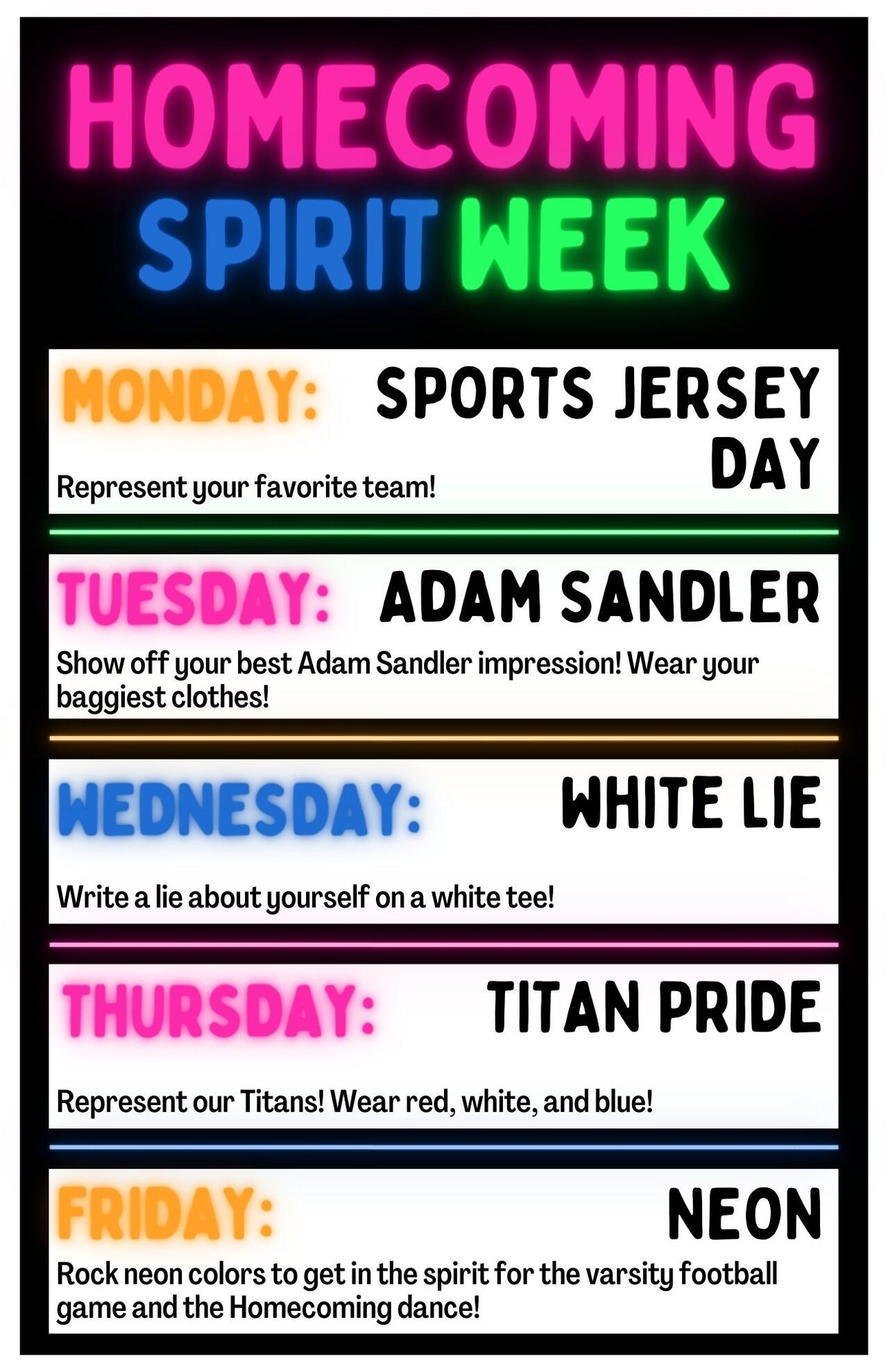 HOMECOMING
SPIRIT WEEK

MONDAY: SPORTS JERSEY DAY
Represent your favorite team!

TUESDAY: ADAM SANDLER
Show off your best Adam Sandler impression! Wear your baggiest clothes!

WEDNESDAY: WHITE LIE
Write a lie about yourself on a white tee!

THURSDAY: TITAN PRIDE
Represent our Titans! Wear red, white, and blue!

FRIDAY: NEON
Rock neon colors to get in the spirit for the varsity football game and the Homecoming dance!